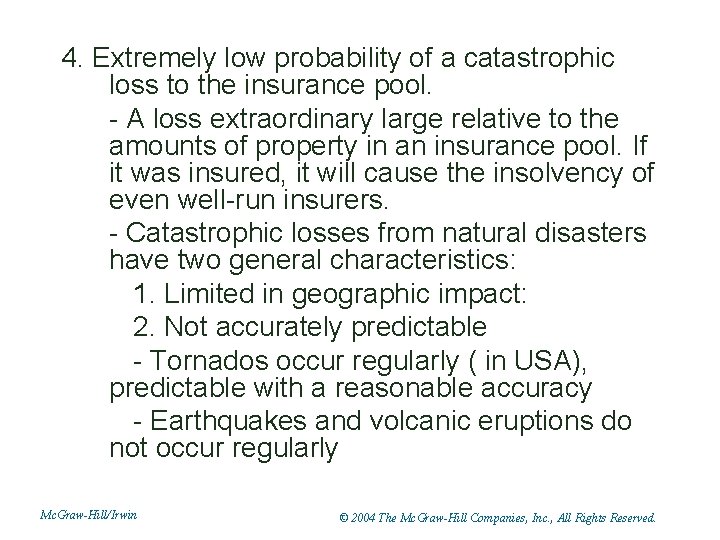 4. Extremely low probability of a catastrophic loss to the insurance pool.

- A loss extraordinary large relative to the amounts of property in an insurance pool. If it was insured, it will cause the insolvency of even well-run insurers.

- Catastrophic losses from natural disasters have two general characteristics:

1. Limited in geographic impact:

2. Not accurately predictable

- Tornados occur regularly ( in USA), predictable with a reasonable accuracy

- Earthquakes and volcanic eruptions do not occur regularly

McGraw-Hill/Irwin

© 2004 The McGraw-Hill Companies, Inc., All Rights Reserved.